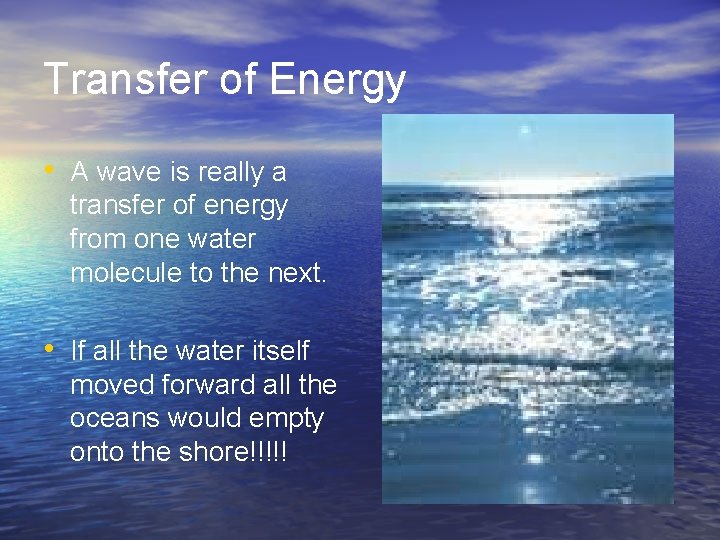 Transfer of Energy

• A wave is really a transfer of energy from one water molecule to the next.

• If all the water itself moved forward all the oceans would empty onto the shore!!!!!